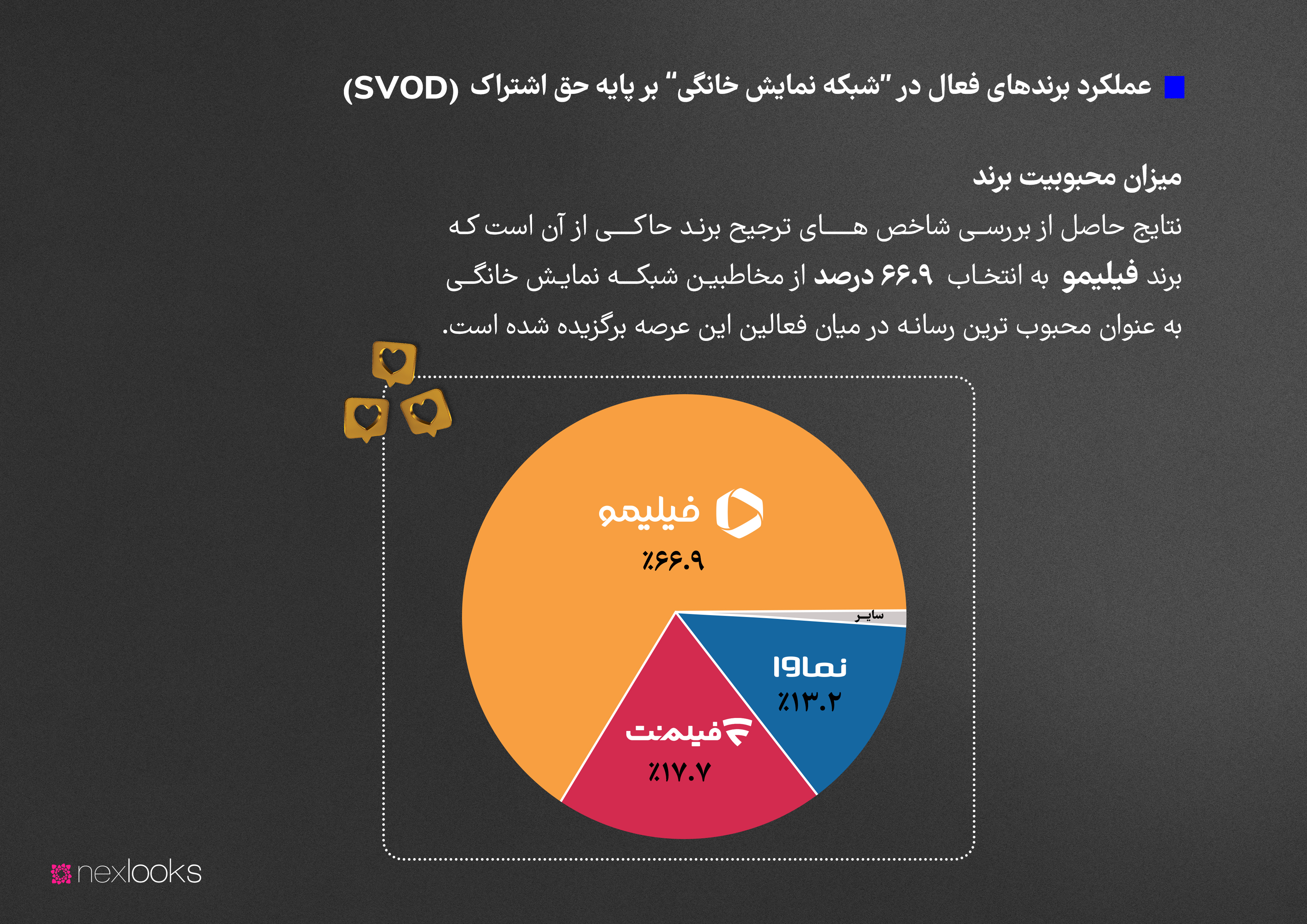 عملکرد برندهای فعال در "شبکه نمایش خانگی" بر پایه حق اشتراک (SVOD)

میزان محبوبیت برند

نتایج حاصل از بررسی شاخص های ترجیح برند حاکی از آن است که برند فیلیمو به انتخاب ۶۶.۹ درصد از مخاطبین شبکه نمایش خانگی به عنوان محبوب ترین رسانه در میان فعالین این عرصه برگزیده شده است.

فیلیمو
٪۶۶.۹

سایر

نماوا
٪۱۳.۲

فیلمنت
٪۱۷.۷

nexlooks